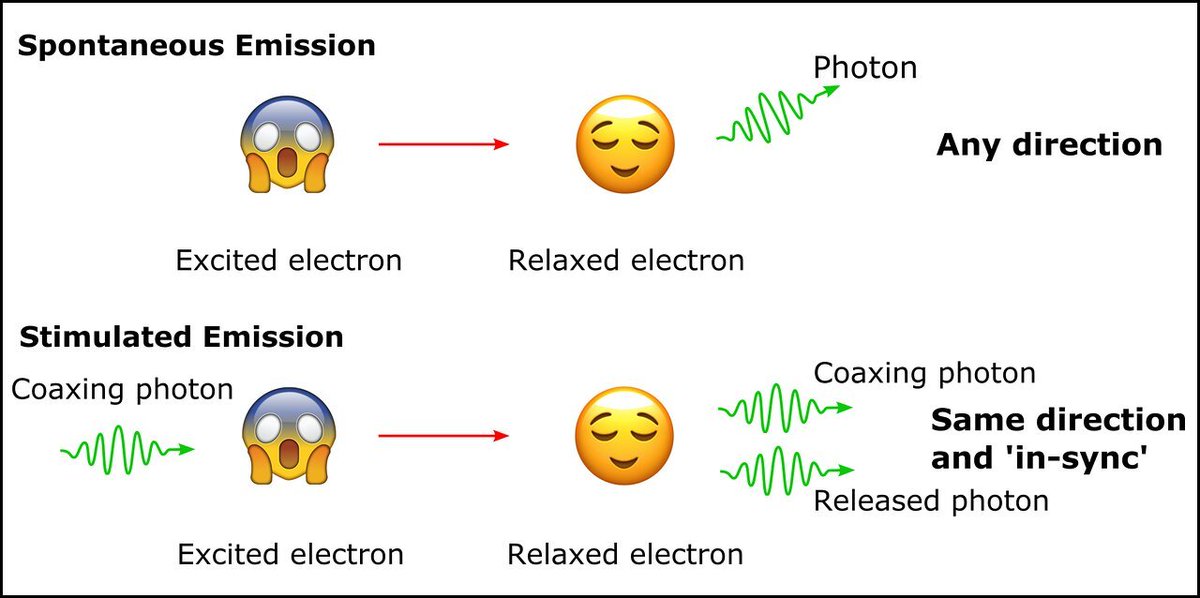 Spontaneous Emission

Photon

Any direction

Excited electron

Relaxed electron

Stimulated Emission

Coaxing photon

Coaxing photon

Same direction and 'in-sync'

Released photon

Excited electron

Relaxed electron